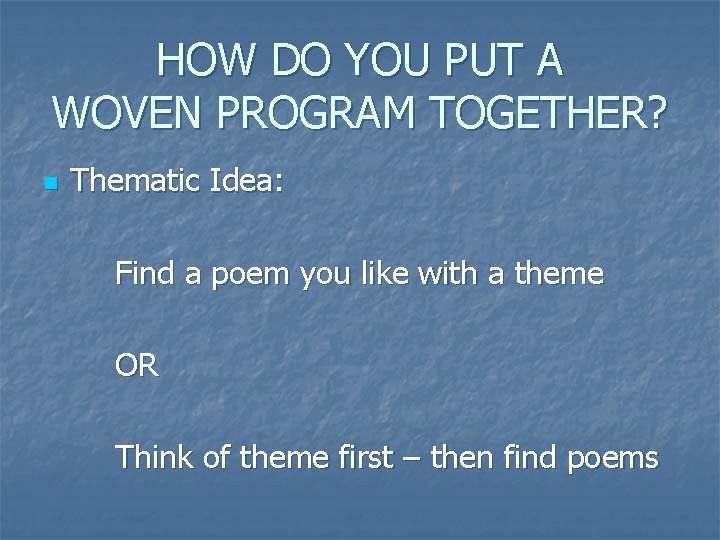 HOW DO YOU PUT A WOVEN PROGRAM TOGETHER?

Thematic Idea:

Find a poem you like with a theme

OR

Think of theme first – then find poems